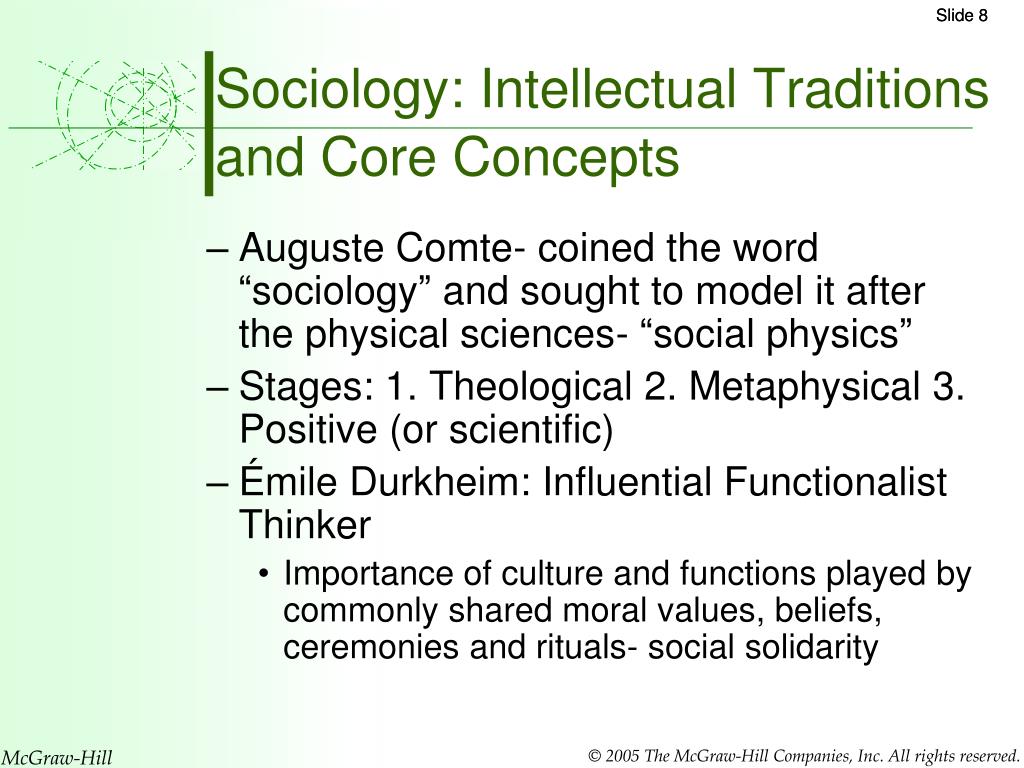 Slide 8

Sociology: Intellectual Traditions and Core Concepts

– Auguste Comte- coined the word “sociology” and sought to model it after the physical sciences- “social physics”

– Stages: 1. Theological 2. Metaphysical 3. Positive (or scientific)

– Émile Durkheim: Influential Functionalist Thinker

• Importance of culture and functions played by commonly shared moral values, beliefs, ceremonies and rituals- social solidarity

McGraw-Hill

© 2005 The McGraw-Hill Companies, Inc. All rights reserved.